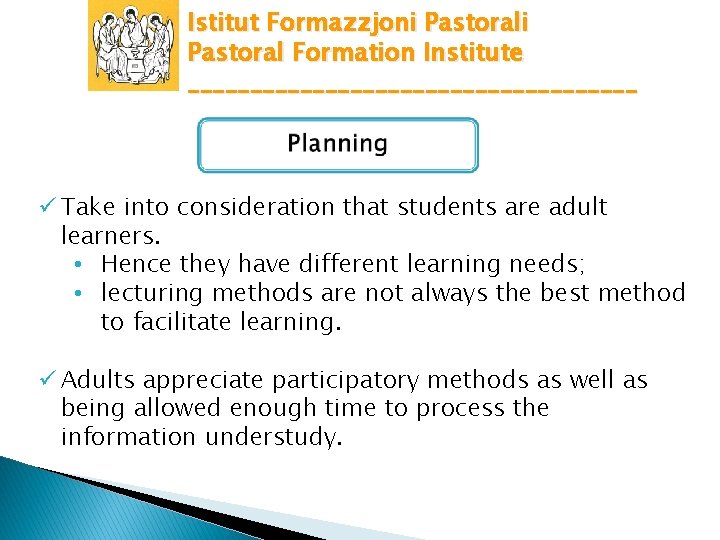 Istitut Formazzjoni Pastorali
Pastoral Formation Institute
------------------------------------

Planning

✓ Take into consideration that students are adult learners.
• Hence they have different learning needs;
• lecturing methods are not always the best method to facilitate learning.

✓ Adults appreciate participatory methods as well as being allowed enough time to process the information understudy.